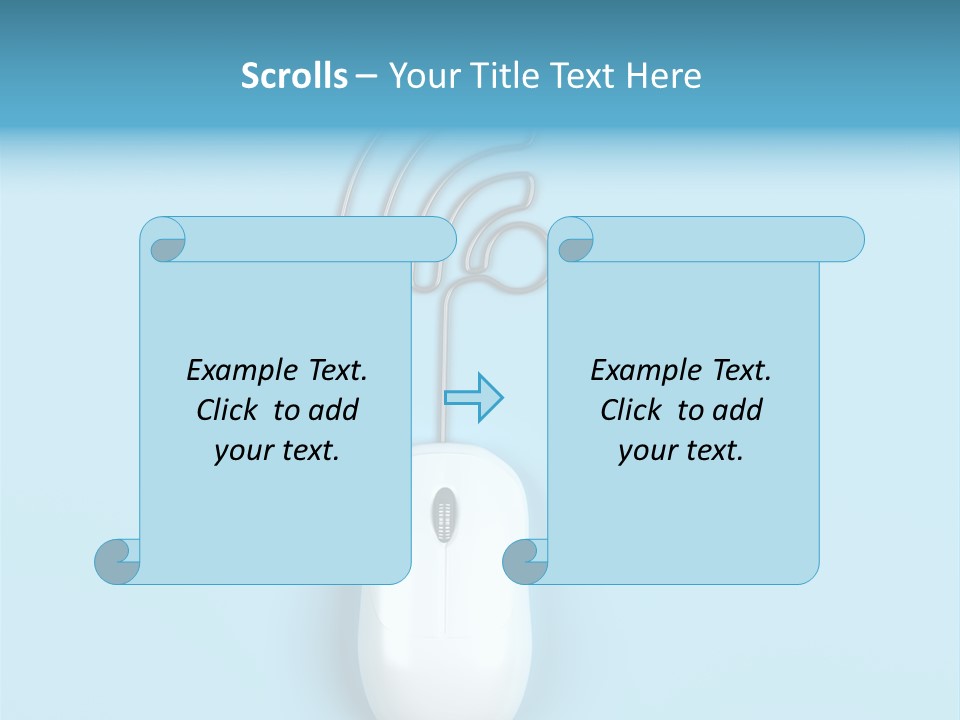 Scrolls – Your Title Text Here

Example Text. Click to add your text.

Example Text. Click to add your text.